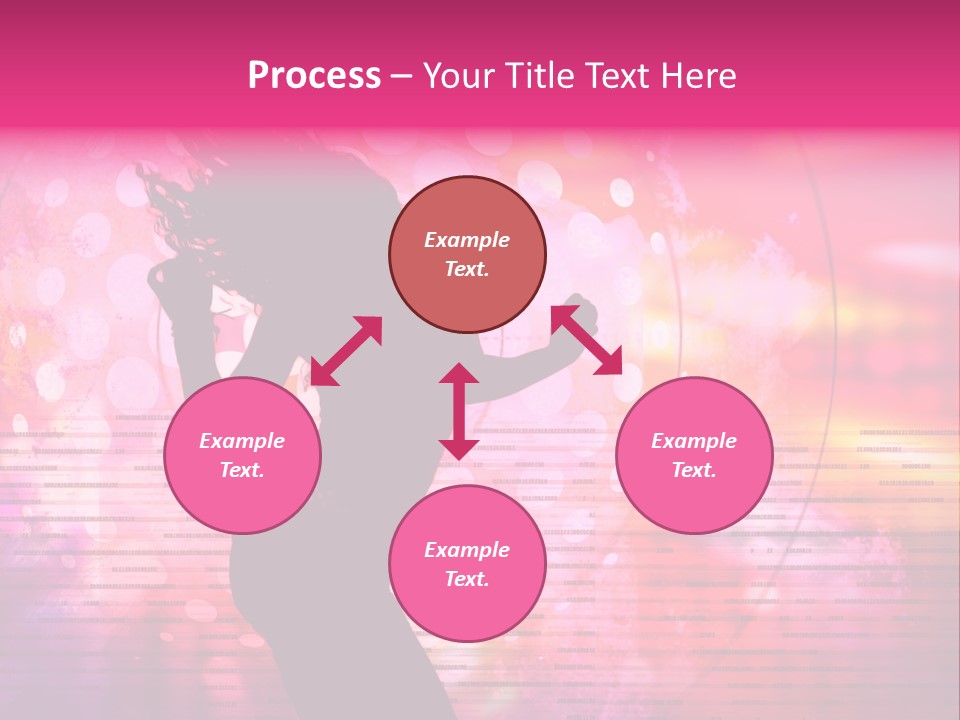 Process – Your Title Text Here

Example Text.

Example Text.

Example Text.

Example Text.